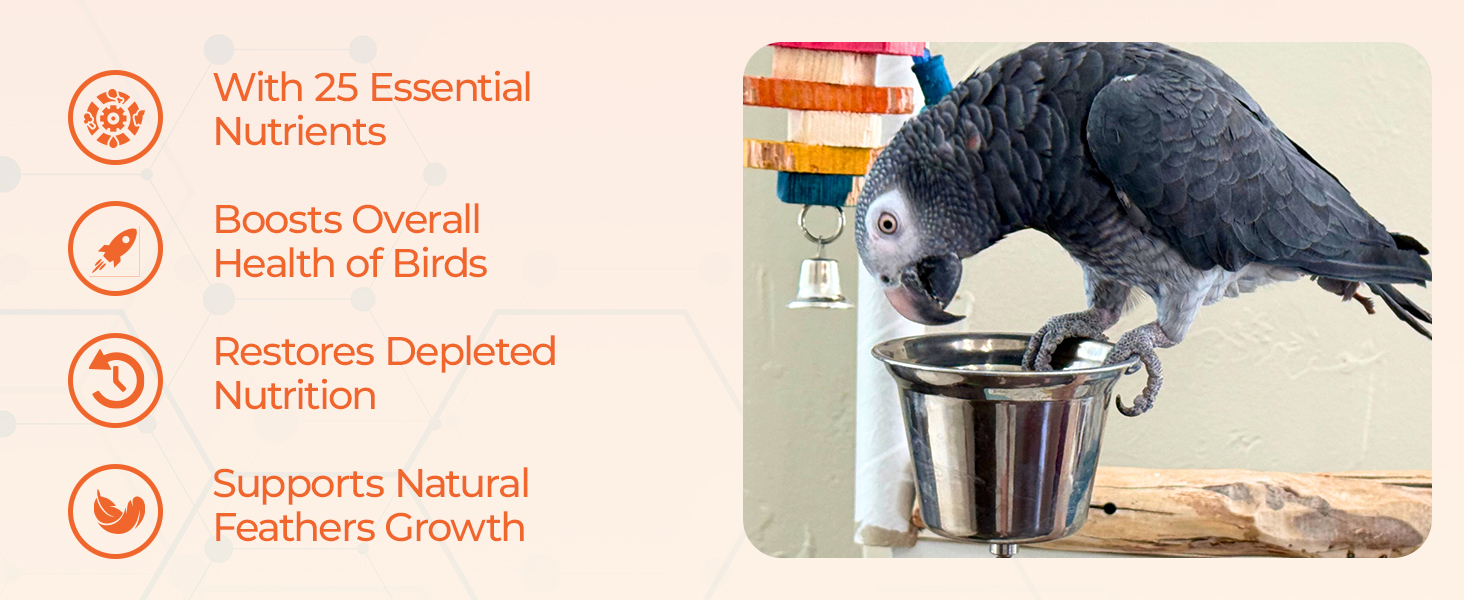 With 25 Essential Nutrients

Boosts Overall Health of Birds

Restores Depleted Nutrition

Supports Natural Feathers Growth